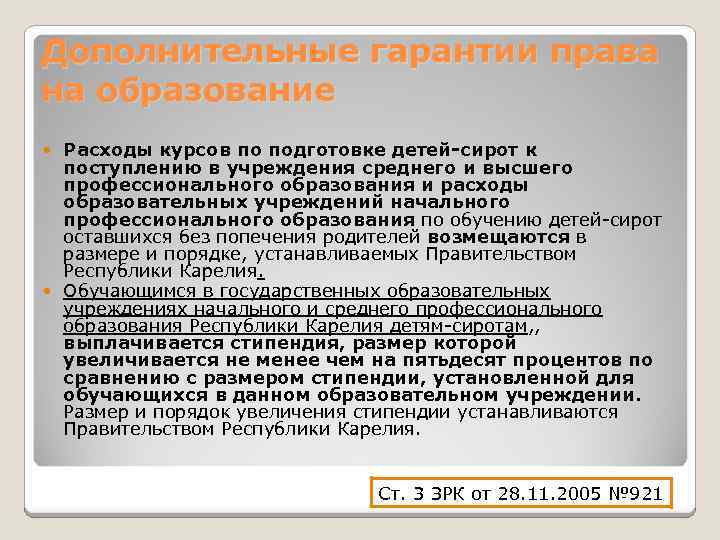 Дополнительные гарантии права на образование

Расходы курсов по подготовке детей-сирот к поступлению в учреждения среднего и высшего профессионального образования и расходы образовательных учреждений начального профессионального образования по обучению детей-сирот оставшихся без попечения родителей возмещаются в размере и порядке, устанавливаемых Правительством Республики Карелия.

Обучающимся в государственных образовательных учреждениях начального и среднего профессионального образования Республики Карелия детям-сиротам,, выплачивается стипендия, размер которой увеличивается не менее чем на пятьдесят процентов по сравнению с размером стипендии, установленной для обучающихся в данном образовательном учреждении. Размер и порядок увеличения стипендии устанавливаются Правительством Республики Карелия.

Ст. 3 ЗРК от 28.11.2005 №921